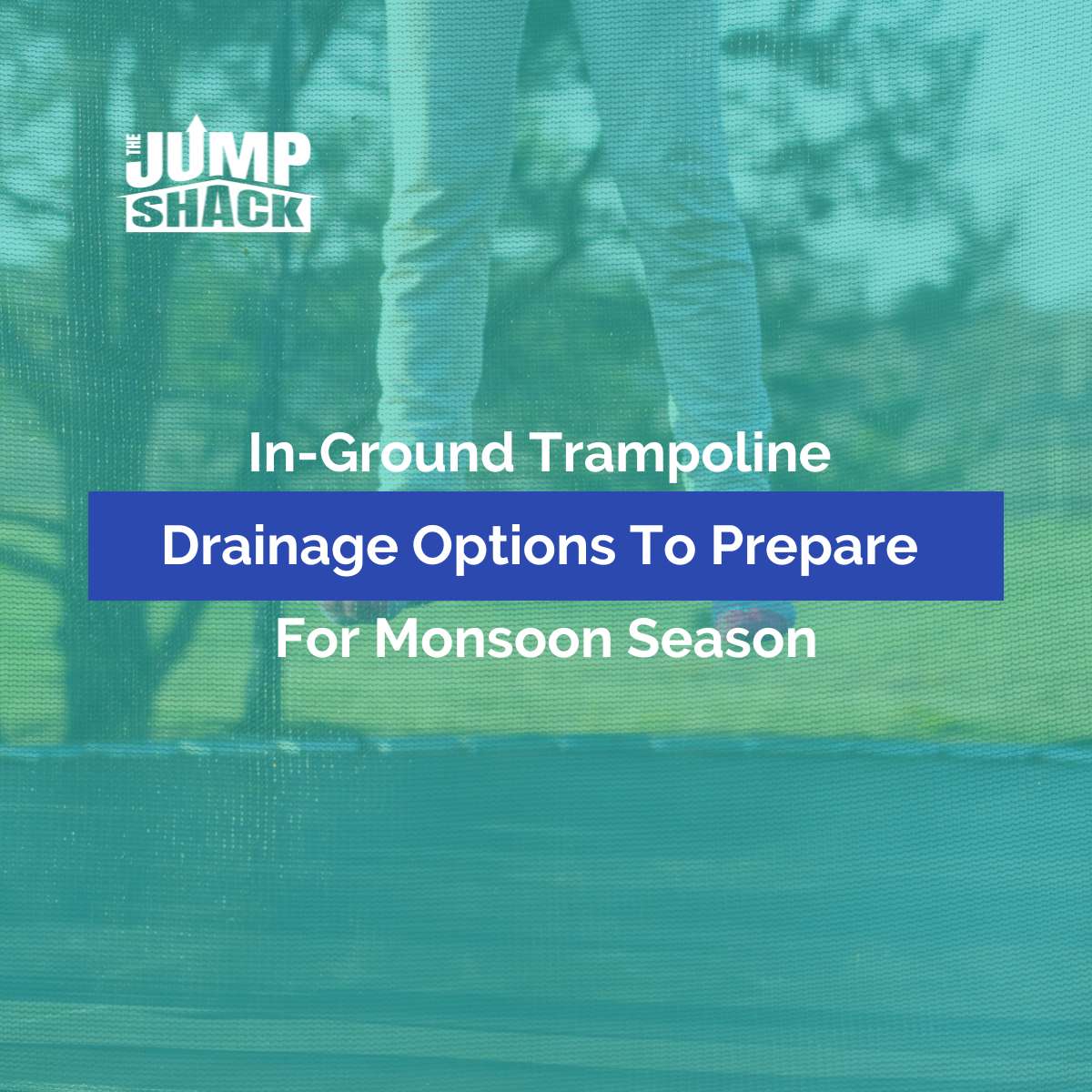 THE JUMP SHACK

In-Ground Trampoline

Drainage Options To Prepare

For Monsoon Season